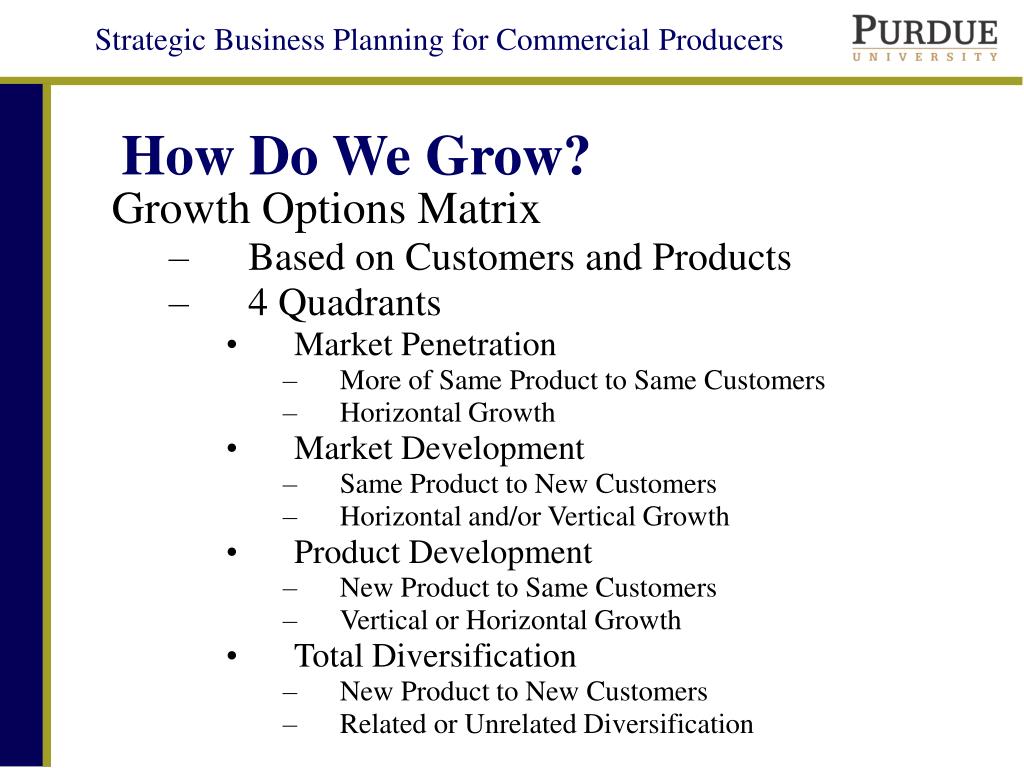 Strategic Business Planning for Commercial Producers

PURDUE
UNIVERSITY

How Do We Grow?

Growth Options Matrix
– Based on Customers and Products
– 4 Quadrants
• Market Penetration
– More of Same Product to Same Customers
– Horizontal Growth
• Market Development
– Same Product to New Customers
– Horizontal and/or Vertical Growth
• Product Development
– New Product to Same Customers
– Vertical or Horizontal Growth
• Total Diversification
– New Product to New Customers
– Related or Unrelated Diversification